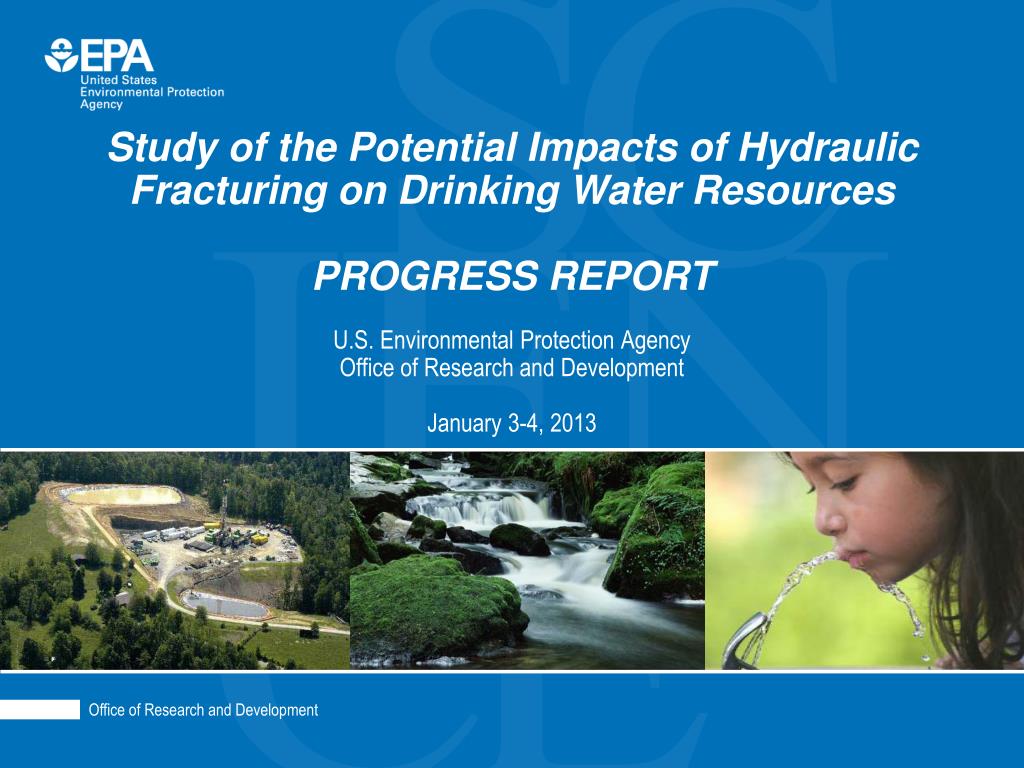 EPA
United States
Environmental Protection
Agency

Study of the Potential Impacts of Hydraulic Fracturing on Drinking Water Resources

PROGRESS REPORT

U.S. Environmental Protection Agency
Office of Research and Development

January 3-4, 2013

Office of Research and Development